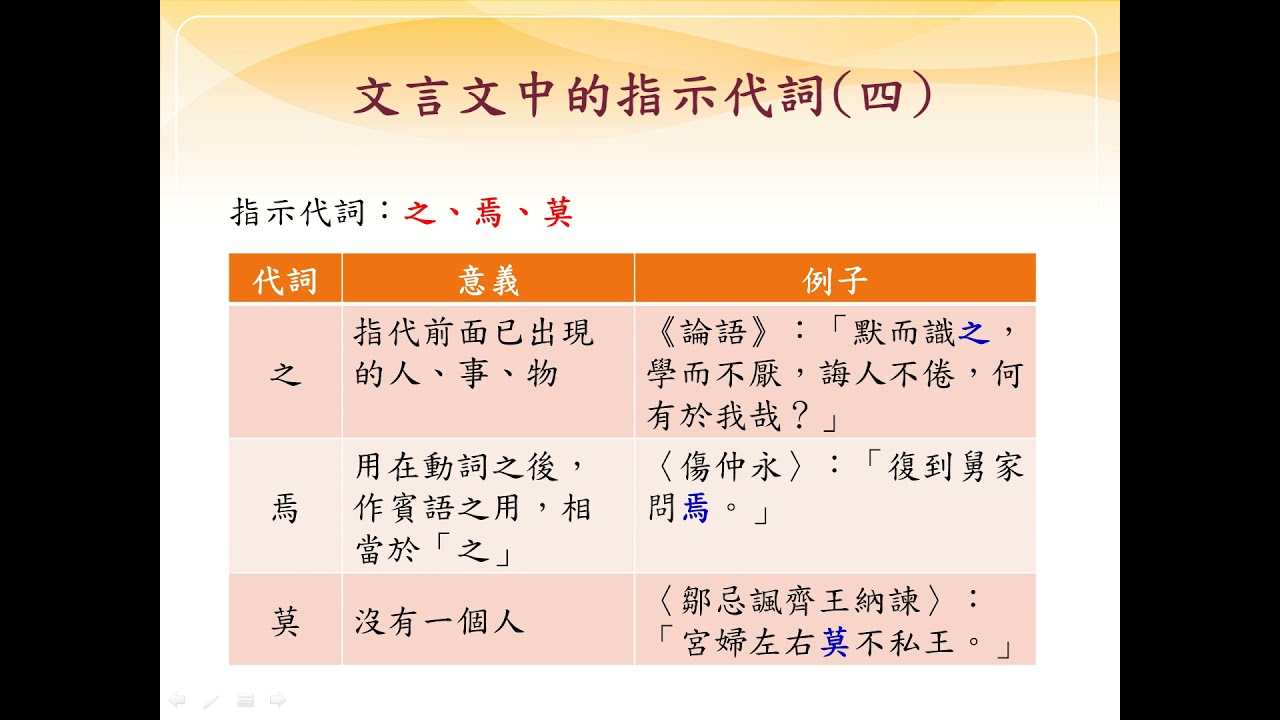 文言文中的指示代詞(四)

指示代詞：之、焉、莫

| 代詞 | 意義 | 例子 |
|---|---|---|
| 之 | 指代前面已出現的人、事、物 | 《論語》：「默而識之，學而不厭，誨人不倦，何有於我哉？」 |
| 焉 | 用在動詞之後，作賓語之用，相當於「之」 | 〈傷仲永〉：「復到舅家問焉。」 |
| 莫 | 沒有一個人 | 〈鄒忌諷齊王納諫〉：「宮婦左右莫不私王。」 |